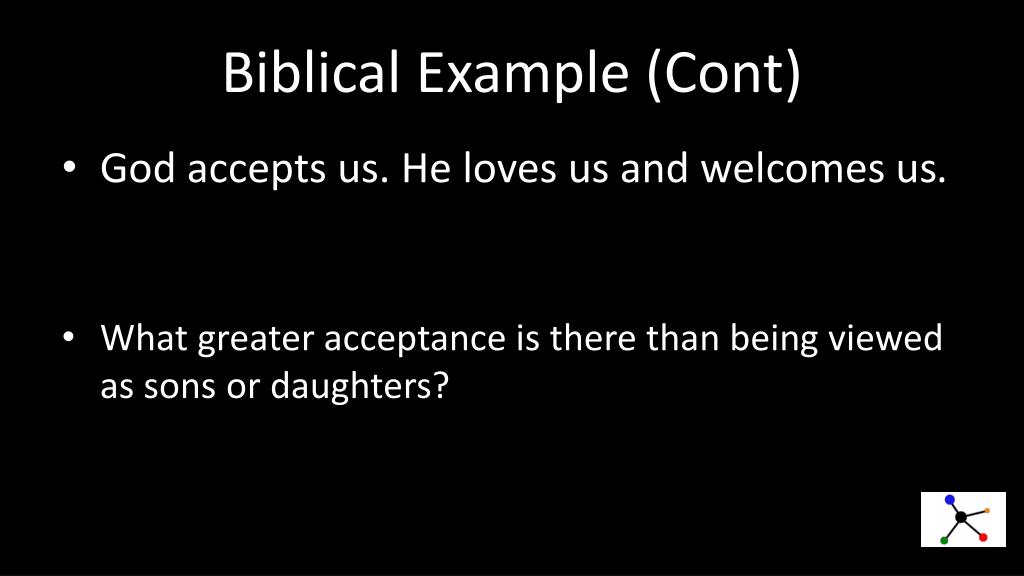 Biblical Example (Cont)

• God accepts us. He loves us and welcomes us.

• What greater acceptance is there than being viewed as sons or daughters?